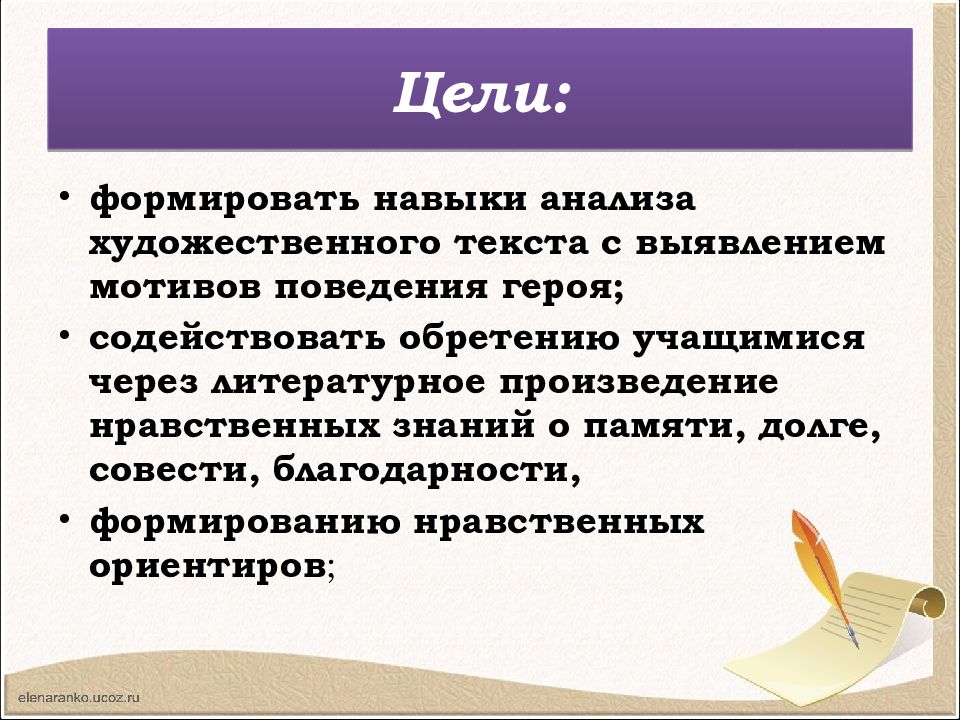 Цели:

• формировать навыки анализа художественного текста с выявлением мотивов поведения героя;

• содействовать обретению учащимися через литературное произведение нравственных знаний о памяти, долге, совести, благодарности,

• формированию нравственных ориентиров;

elenaranko.ucoz.ru